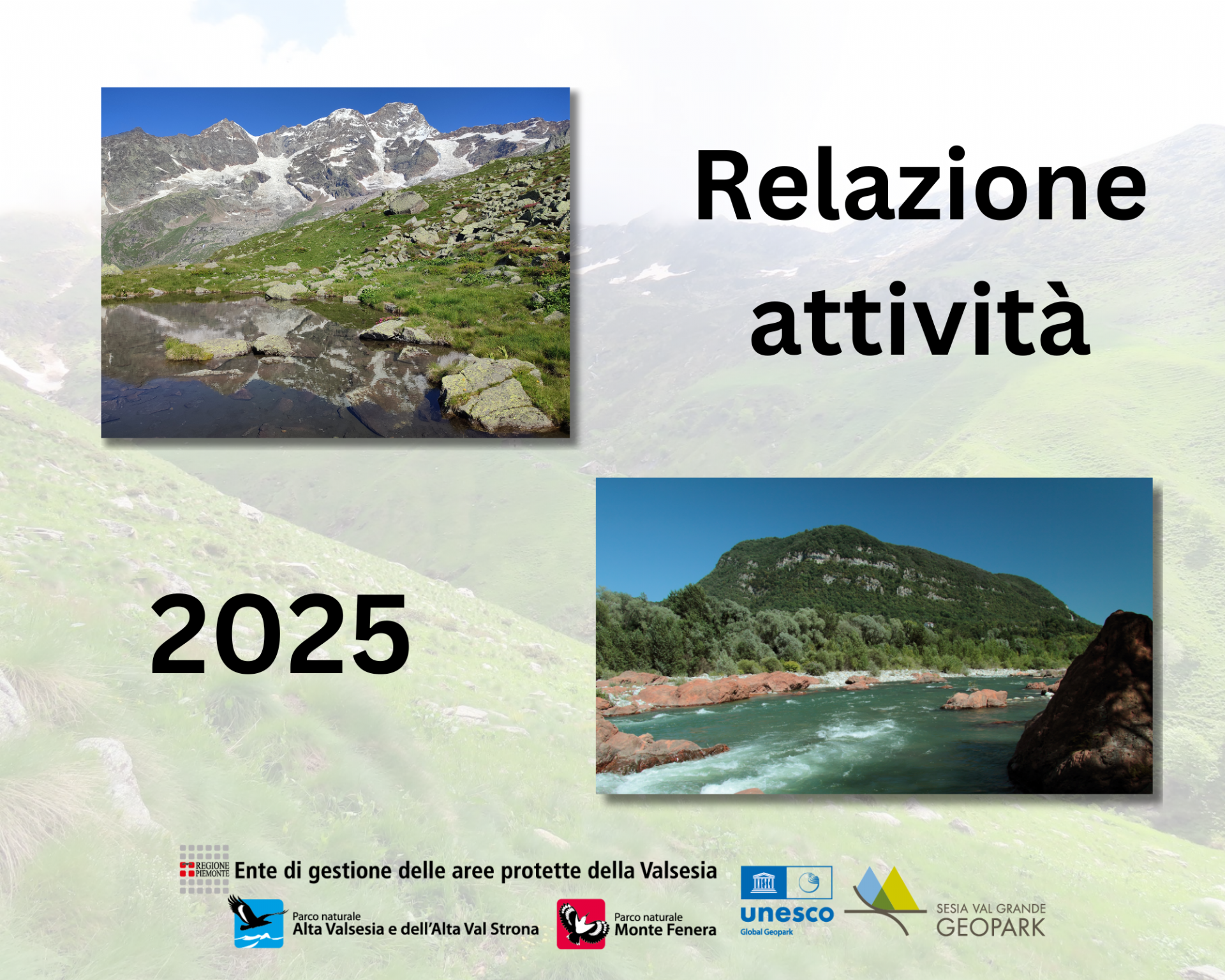 Relazione attività

2025

REGIONE PIEMONTE Ente di gestione delle aree protette della Valsesia

Parco naturale
Alta Valsesia e dell'Alta Val Strona

Parco naturale
Monte Fenera

unesco
Global Geopark

SESIA VAL GRANDE
GEOPARK